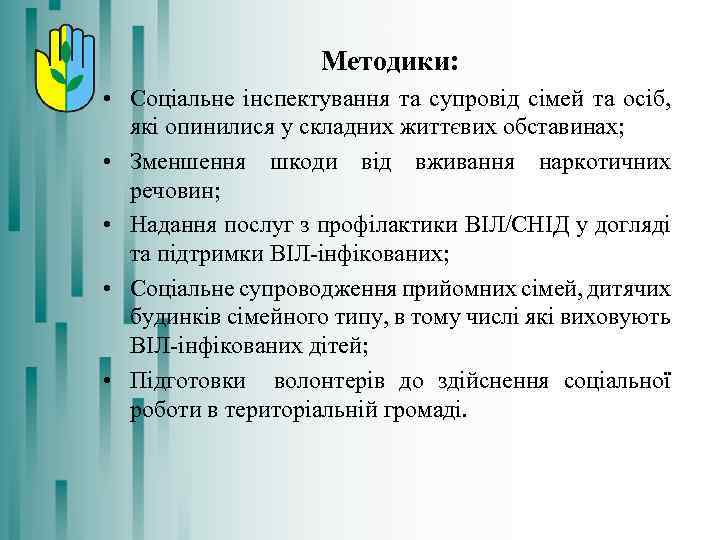 Методики:

• Соціальне інспектування та супровід сімей та осіб, які опинилися у складних життєвих обставинах;

• Зменшення шкоди від вживання наркотичних речовин;

• Надання послуг з профілактики ВІЛ/СНІД у догляді та підтримки ВІЛ-інфікованих;

• Соціальне супроводження прийомних сімей, дитячих будинків сімейного типу, в тому числі які виховують ВІЛ-інфікованих дітей;

• Підготовки волонтерів до здійснення соціальної роботи в територіальній громаді.